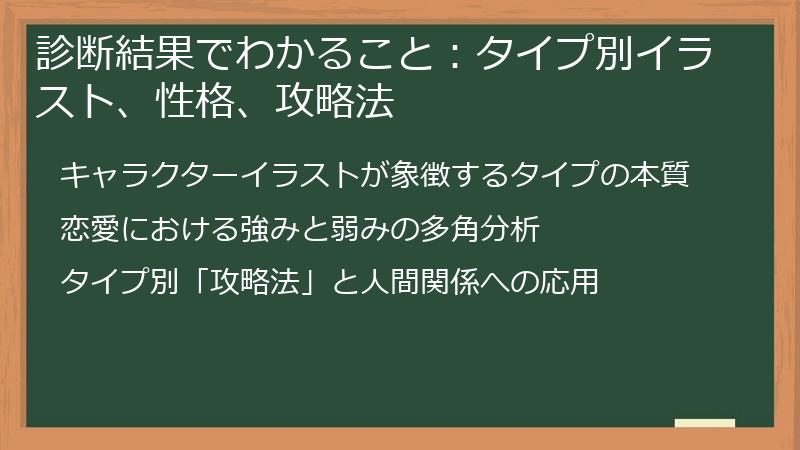 診断結果でわかること：タイプ別イラスト、性格、攻略法

キャラクターイラストが象徴するタイプの本質

恋愛における強みと弱みの多角分析

タイプ別「攻略法」と人間関係への応用